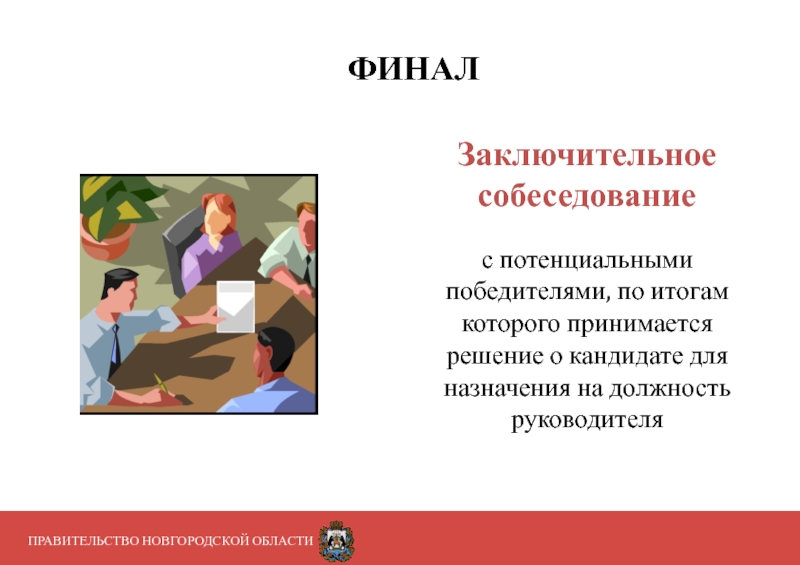 ФИНАЛ

Заключительное собеседование

с потенциальными победителями, по итогам которого принимается решение о кандидате для назначения на должность руководителя

ПРАВИТЕЛЬСТВО НОВГОРОДСКОЙ ОБЛАСТИ